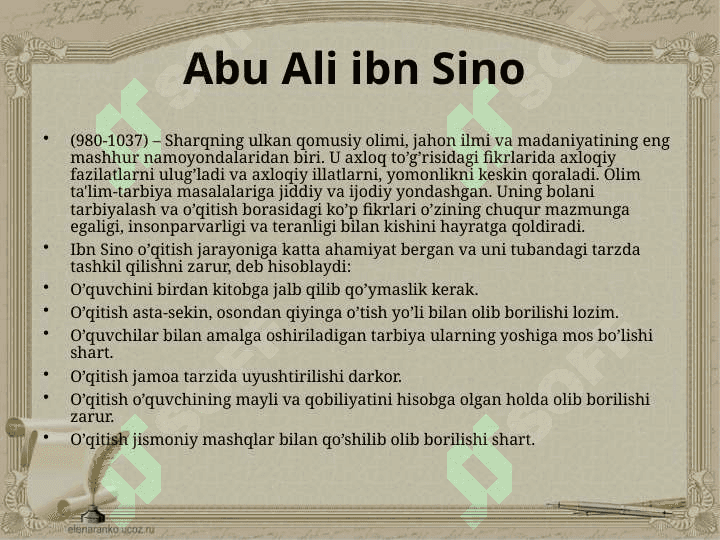 Abu Ali ibn Sino

• (980-1037) – Sharqning ulkan qomusiy olimi, jahon ilmi va madaniyatining eng mashhur namoyondalaridan biri. U axloq to’g’risidagi fikrlarida axloqiy fazilatlarni ulug’ladi va axloqiy illatlarni, yomonlikni keskin qoraladi. Olim ta'lim-tarbiya masalalariga jiddiy va ijodiy yondashgan. Uning bolani tarbiyalash va o’qitish borasidagi ko’p fikrlari o’zining chuqur mazmunga egaligi, insonparvarligi va teranligi bilan kishini hayratga qoldiradi.
• Ibn Sino o’qitish jarayoniga katta ahamiyat bergan va uni tubandagi tarzda tashkil qilishni zarur, deb hisoblaydi:
• O’quvchini birdan kitobga jalb qilib qo’ymaslik kerak.
• O’qitish asta-sekin, osondan qiyinga o’tish yo’li bilan olib borilishi lozim.
• O’quvchilar bilan amalga oshiriladigan tarbiya ularning yoshiga mos bo’lishi shart.
• O’qitish jamoa tarzida uyushtirilishi darkor.
• O’qitish o’quvchining mayli va qobiliyatini hisobga olgan holda olib borilishi zarur.
• O’qitish jismoniy mashqlar bilan qo’shilib olib borilishi shart.

elenaranko.ucoz.ru